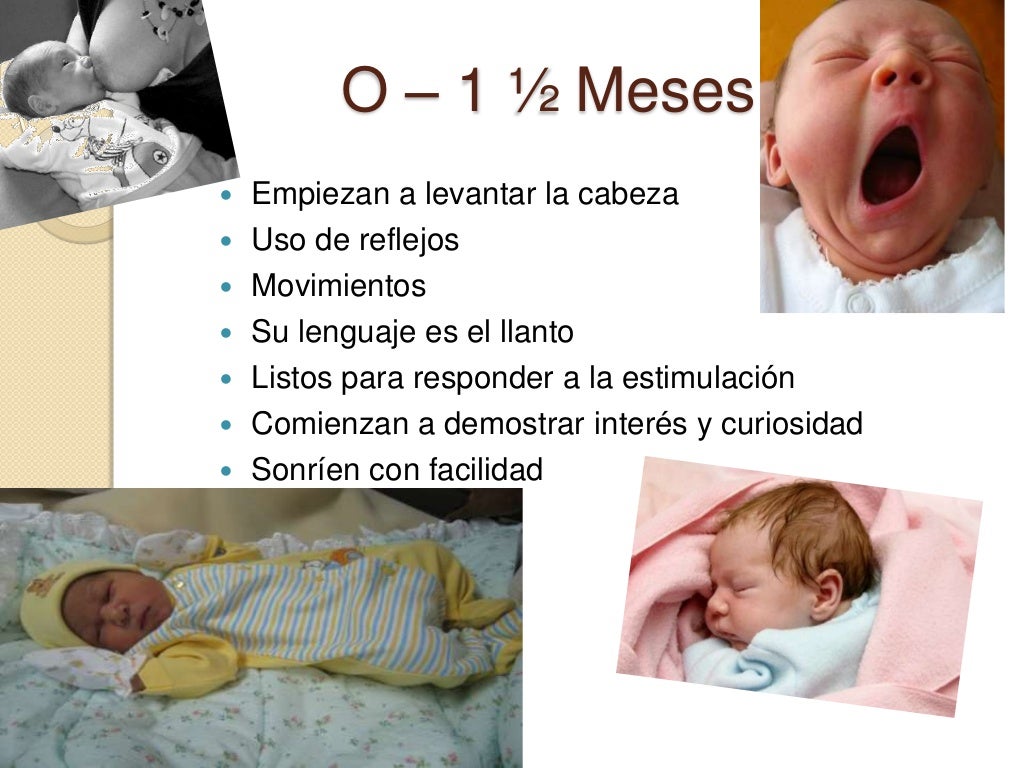 O – 1 ½ Meses

- Empiezan a levantar la cabeza
- Uso de reflejos
- Movimientos
- Su lenguaje es el llanto
- Listos para responder a la estimulación
- Comienzan a demostrar interés y curiosidad
- Sonríen con facilidad